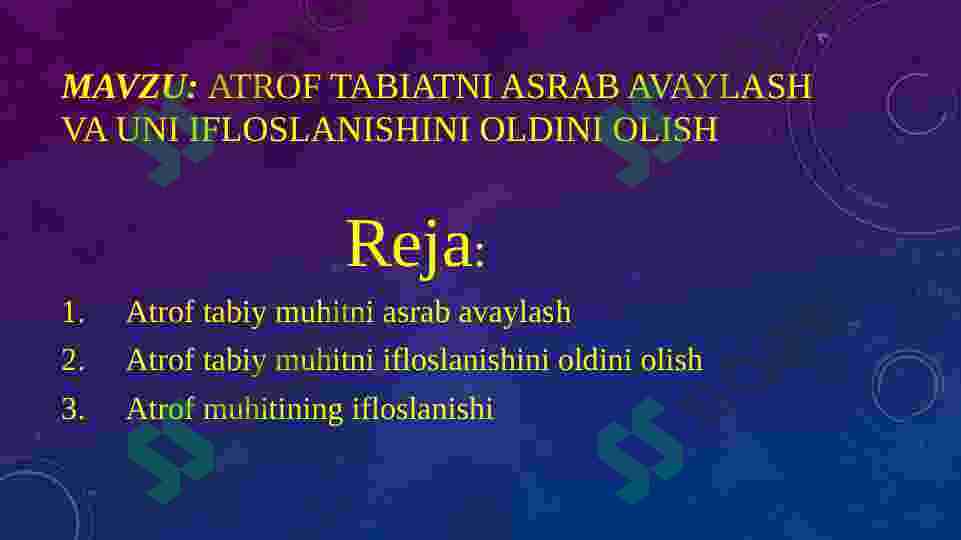 MAVZU: ATROF TABIATNI ASRAB AVAYLASH VA UNI IFLOSLANISHINI OLDINI OLISH

Reja:

1. Atrof tabiy muhitni asrab avaylash
2. Atrof tabiy muhitni ifloslanishini oldini olish
3. Atrof muhitining ifloslanishi